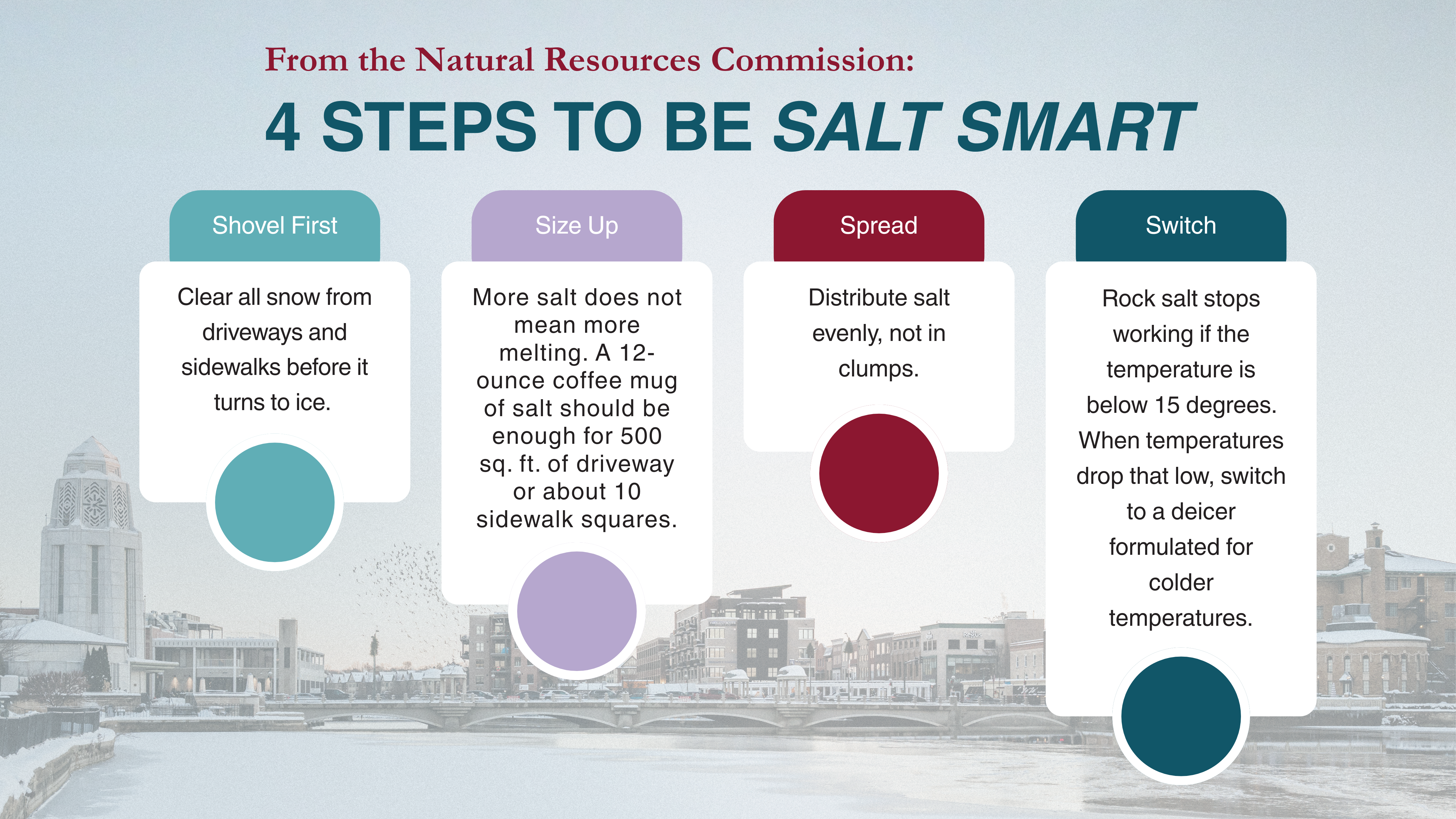 From the Natural Resources Commission:

4 STEPS TO BE SALT SMART

Shovel First

Clear all snow from driveways and sidewalks before it turns to ice.

Size Up

More salt does not mean more melting. A 12-ounce coffee mug of salt should be enough for 500 sq. ft. of driveway or about 10 sidewalk squares.

Spread

Distribute salt evenly, not in clumps.

Switch

Rock salt stops working if the temperature is below 15 degrees. When temperatures drop that low, switch to a deicer formulated for colder temperatures.